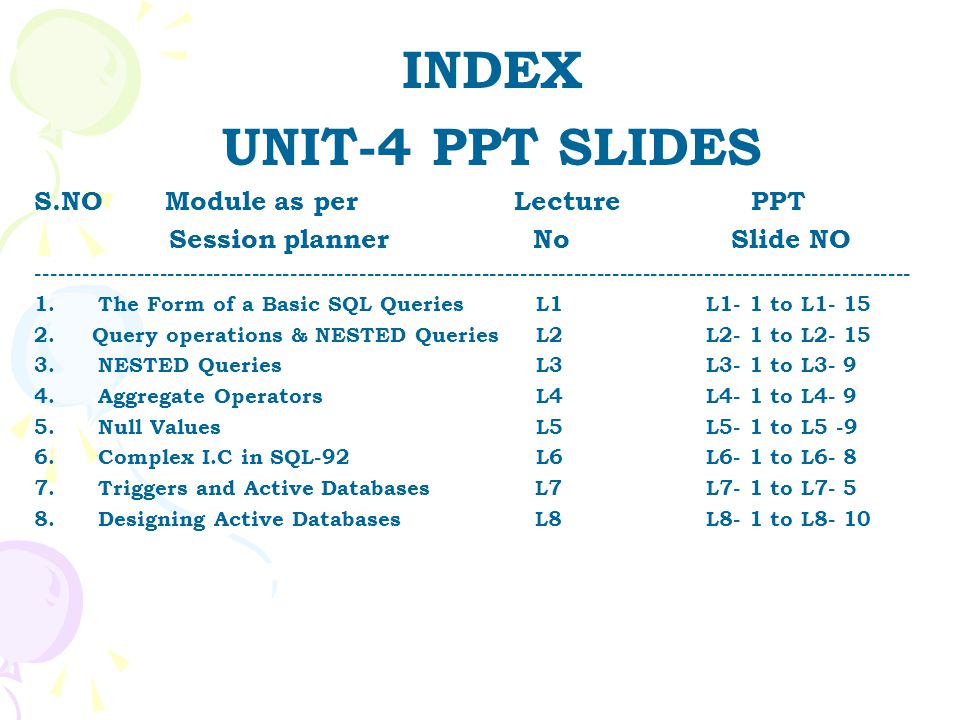 INDEX
UNIT-4 PPT SLIDES

| S.NO | Module as per Session planner | Lecture No | PPT Slide NO |
|---|---|---|---|
| 1. | The Form of a Basic SQL Queries | L1 | L1- 1 to L1- 15 |
| 2. | Query operations & NESTED Queries | L2 | L2- 1 to L2- 15 |
| 3. | NESTED Queries | L3 | L3- 1 to L3- 9 |
| 4. | Aggregate Operators | L4 | L4- 1 to L4- 9 |
| 5. | Null Values | L5 | L5- 1 to L5 -9 |
| 6. | Complex I.C in SQL-92 | L6 | L6- 1 to L6- 8 |
| 7. | Triggers and Active Databases | L7 | L7- 1 to L7- 5 |
| 8. | Designing Active Databases | L8 | L8- 1 to L8- 10 |